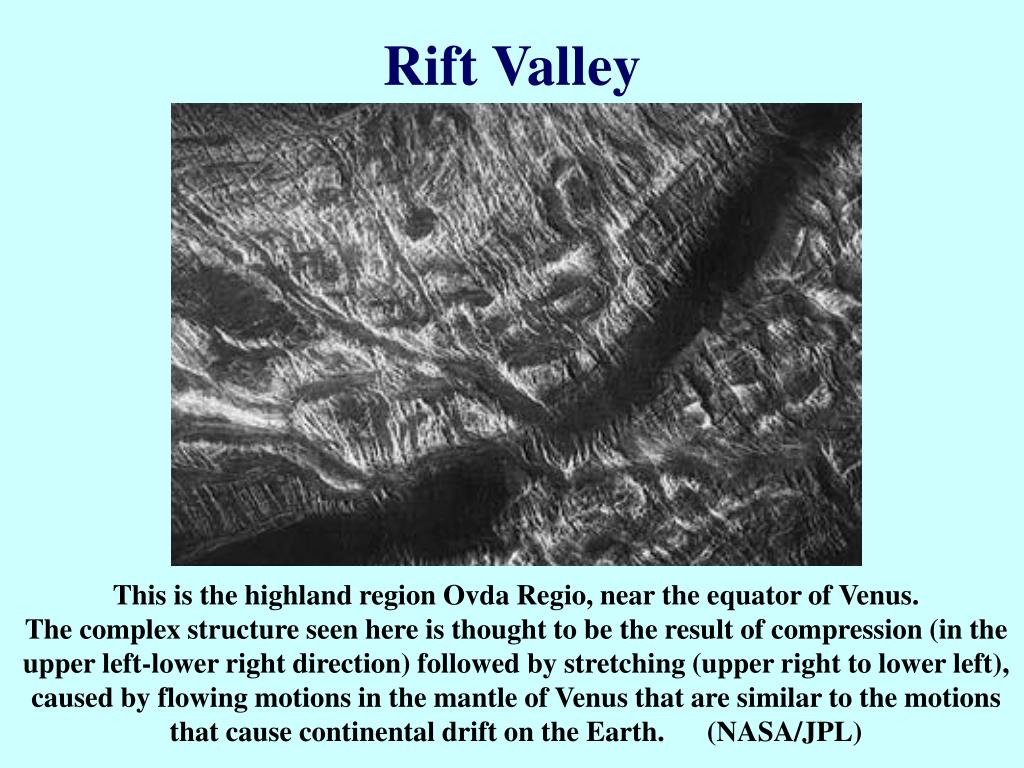 Rift Valley

This is the highland region Ovda Regio, near the equator of Venus.
The complex structure seen here is thought to be the result of compression (in the upper left-lower right direction) followed by stretching (upper right to lower left), caused by flowing motions in the mantle of Venus that are similar to the motions that cause continental drift on the Earth. (NASA/JPL)